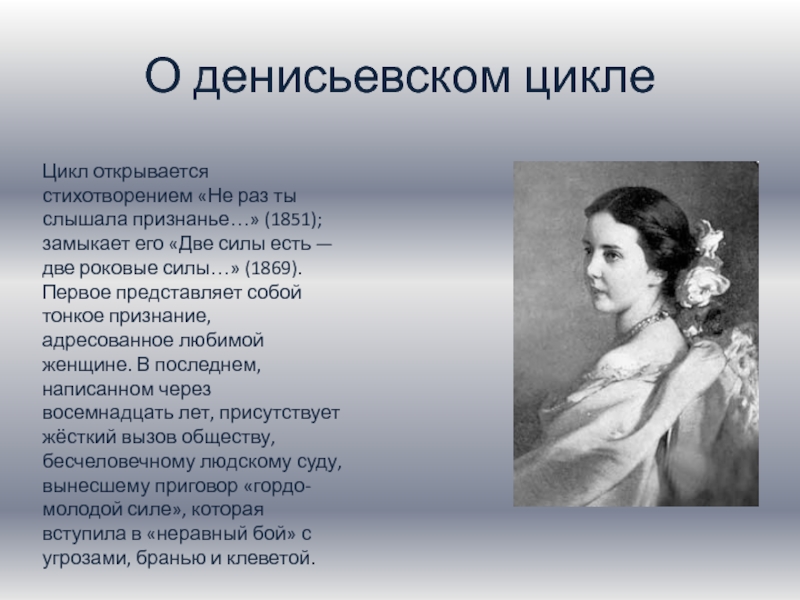 О денисьевском цикле

Цикл открывается стихотворением «Не раз ты слышала признанье…» (1851); замыкает его «Две силы есть — две роковые силы…» (1869). Первое представляет собой тонкое признание, адресованное любимой женщине. В последнем, написанном через восемнадцать лет, присутствует жёсткий вызов обществу, бесчеловечному людскому суду, вынесшему приговор «гордо-молодой силе», которая вступила в «неравный бой» с угрозами, бранью и клеветой.